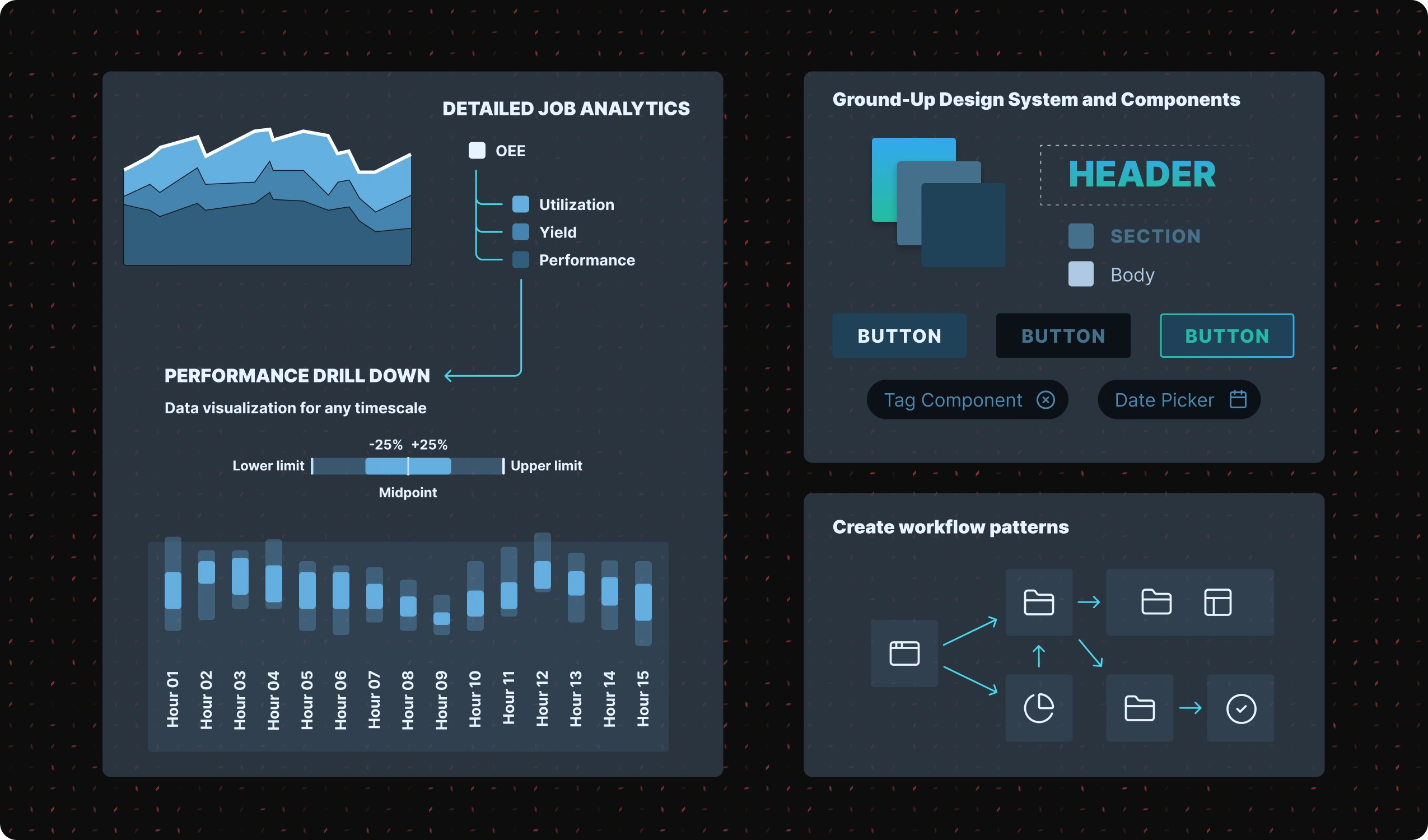 DETAILED JOB ANALYTICS

OEE

Utilization

Yield

Performance

PERFORMANCE DRILL DOWN

Data visualization for any timescale

-25% +25%

Lower limit

Upper limit

Midpoint

Hour 01
Hour 02
Hour 03
Hour 04
Hour 05
Hour 06
Hour 07
Hour 08
Hour 09
Hour 10
Hour 11
Hour 12
Hour 13
Hour 14
Hour 15

Ground-Up Design System and Components

HEADER

SECTION

Body

BUTTON

BUTTON

BUTTON

Tag Component

Date Picker

Create workflow patterns